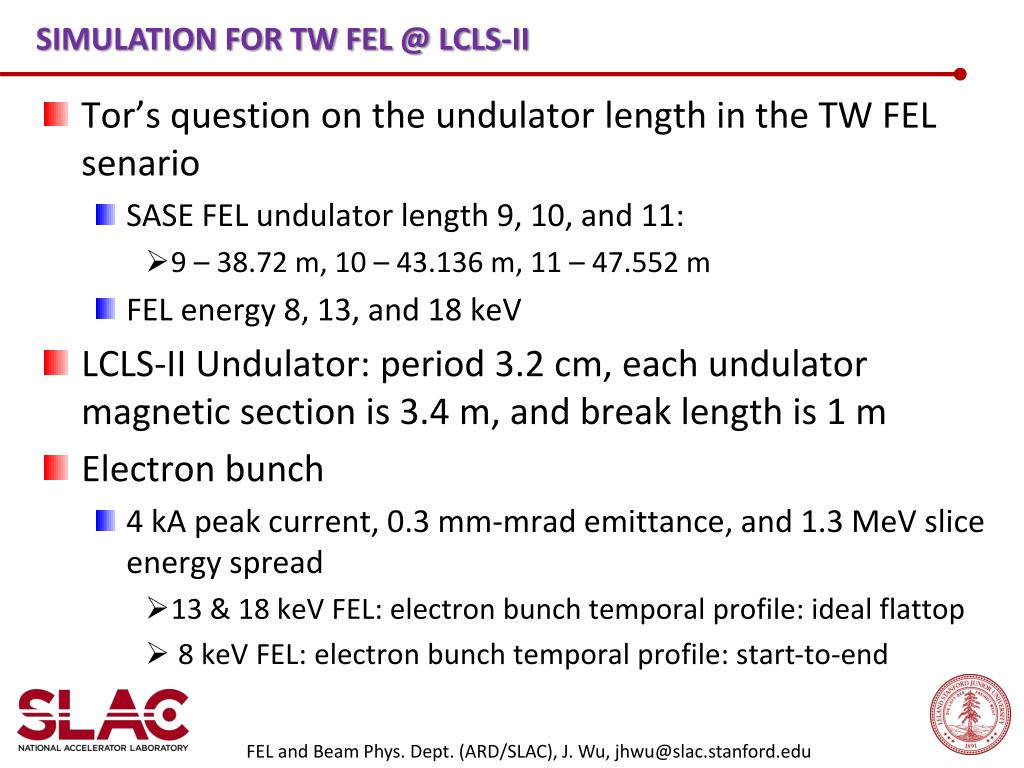 SIMULATION FOR TW FEL @ LCLS-II

Tor's question on the undulator length in the TW FEL senario

SASE FEL undulator length 9, 10, and 11:

➢9 – 38.72 m, 10 – 43.136 m, 11 – 47.552 m

FEL energy 8, 13, and 18 keV

LCLS-II Undulator: period 3.2 cm, each undulator magnetic section is 3.4 m, and break length is 1 m

Electron bunch

4 kA peak current, 0.3 mm-mrad emittance, and 1.3 MeV slice energy spread

➢13 & 18 keV FEL: electron bunch temporal profile: ideal flattop

➢ 8 keV FEL: electron bunch temporal profile: start-to-end

SLAC
NATIONAL ACCELERATOR LABORATORY

FEL and Beam Phys. Dept. (ARD/SLAC), J. Wu, jhwu@slac.stanford.edu

LELAND STANFORD JUNIOR UNIVERSITY 1891